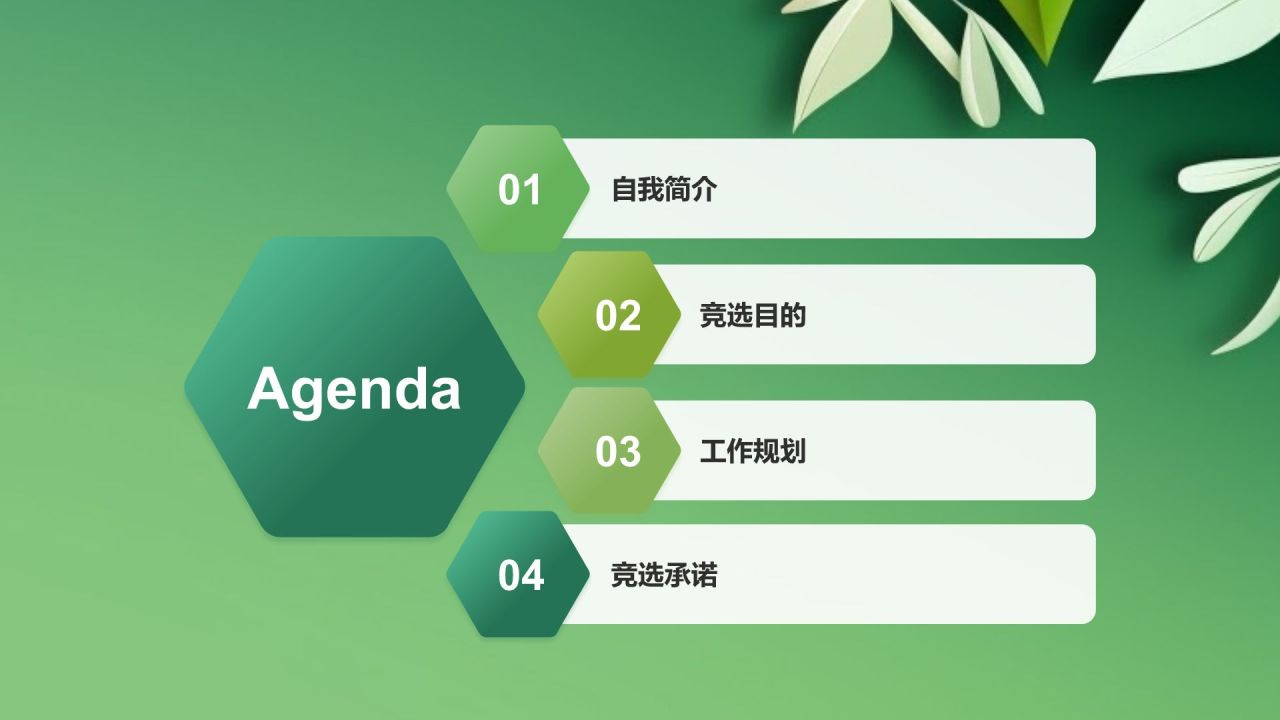 Agenda

01 自我简介

02 竞选目的

03 工作规划

04 竞选承诺